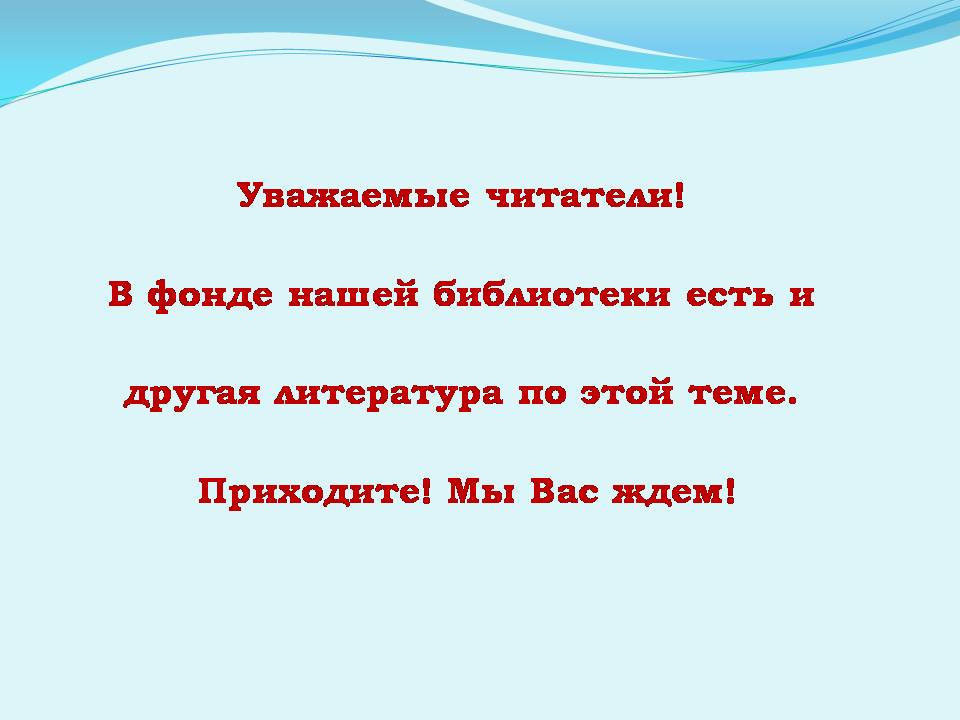 Уважаемые читатели!

В фонде нашей библиотеки есть и другая литература по этой теме.

Приходите! Мы Вас ждем!